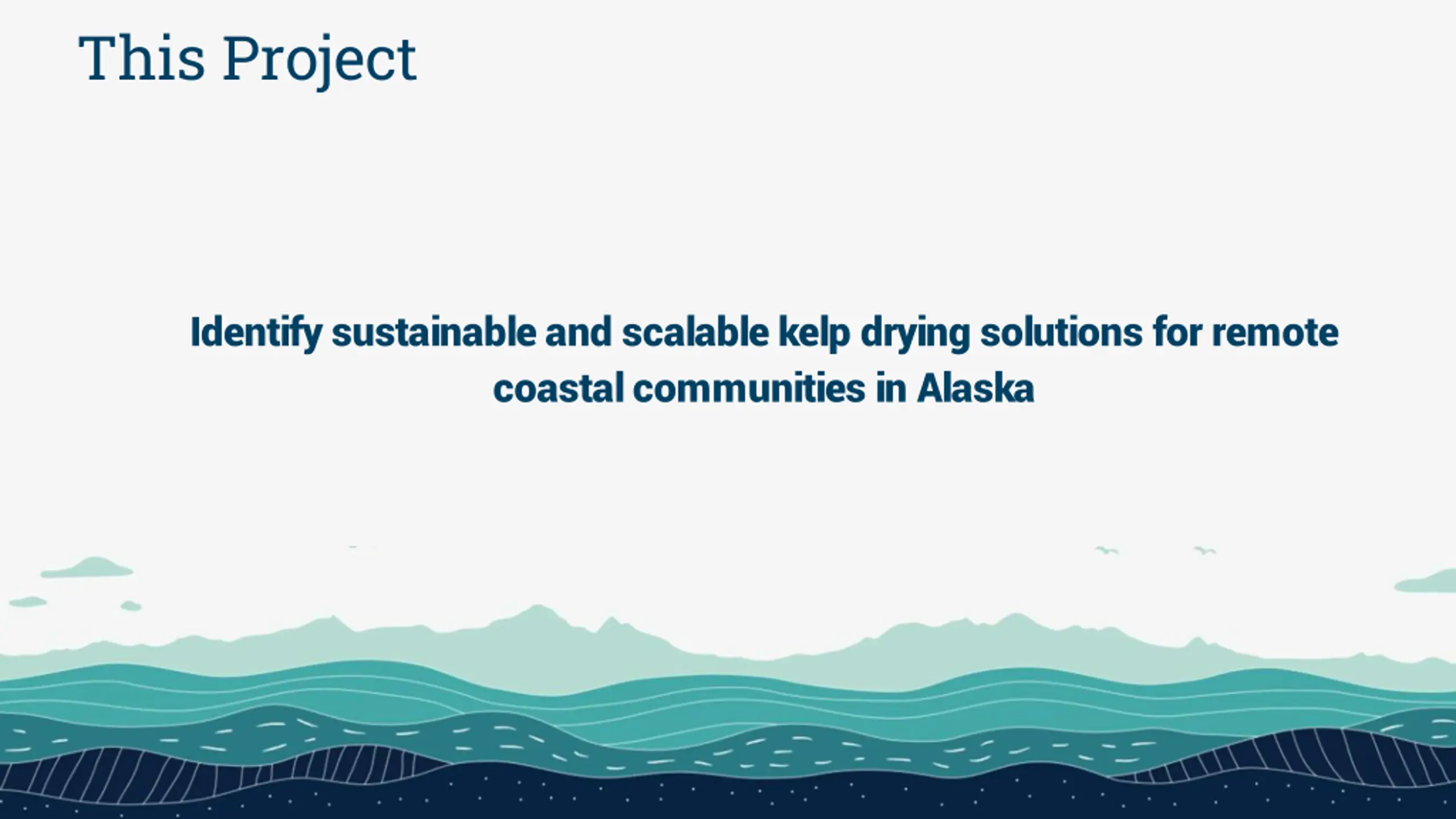 This Project

Identify sustainable and scalable kelp drying solutions for remote coastal communities in Alaska